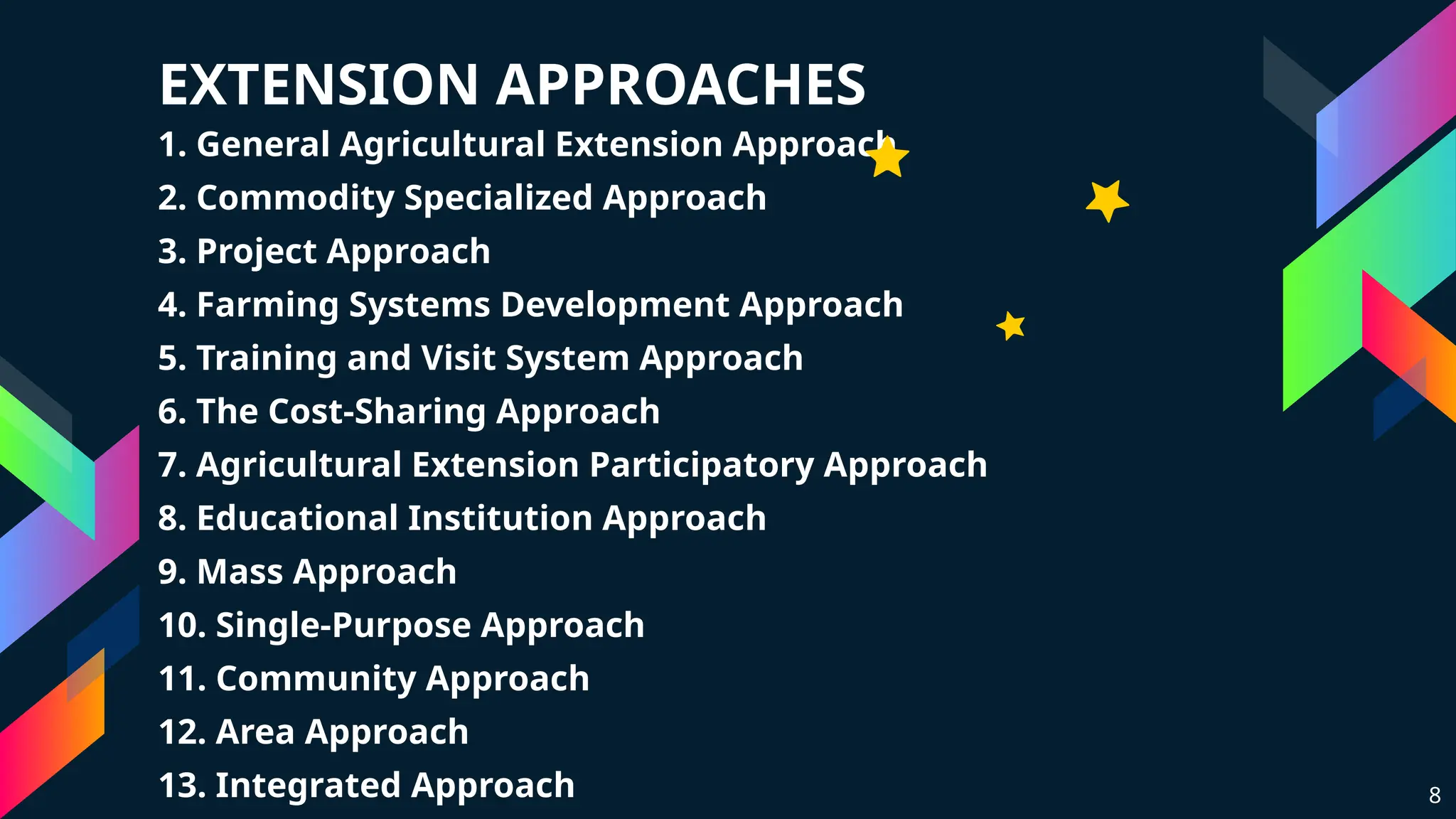 EXTENSION APPROACHES

1. General Agricultural Extension Approach
2. Commodity Specialized Approach
3. Project Approach
4. Farming Systems Development Approach
5. Training and Visit System Approach
6. The Cost-Sharing Approach
7. Agricultural Extension Participatory Approach
8. Educational Institution Approach
9. Mass Approach
10. Single-Purpose Approach
11. Community Approach
12. Area Approach
13. Integrated Approach

8